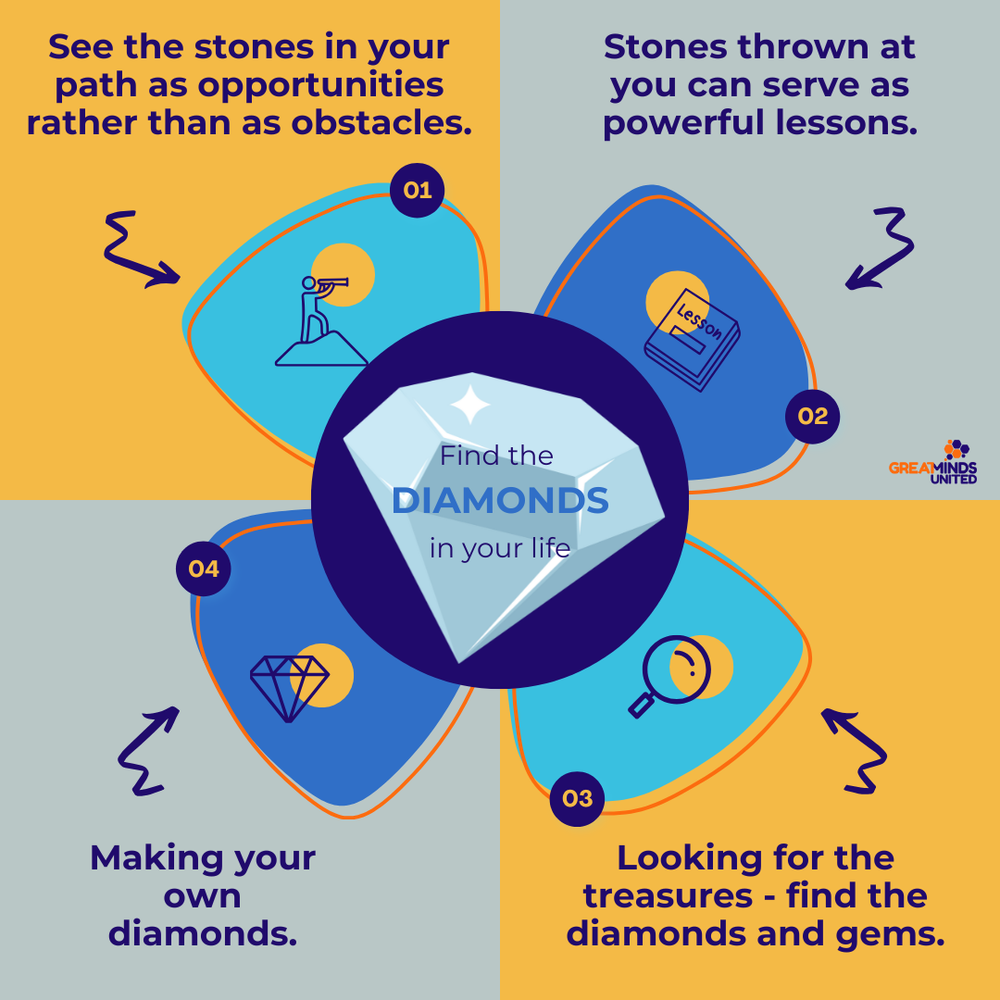 See the stones in your path as opportunities rather than as obstacles.

Stones thrown at you can serve as powerful lessons.

01

Lesson

02

GREATMINDS UNITED

Find the
DIAMONDS
in your life

04

03

Making your own diamonds.

Looking for the treasures - find the diamonds and gems.